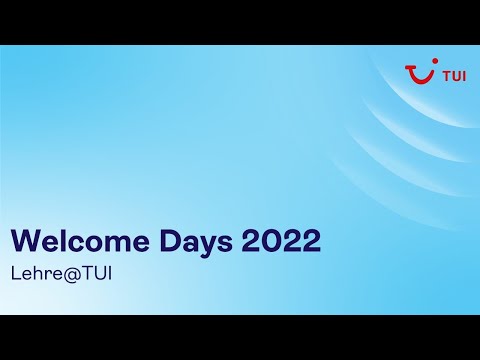 TUI

Welcome Days 2022

Lehre@TUI